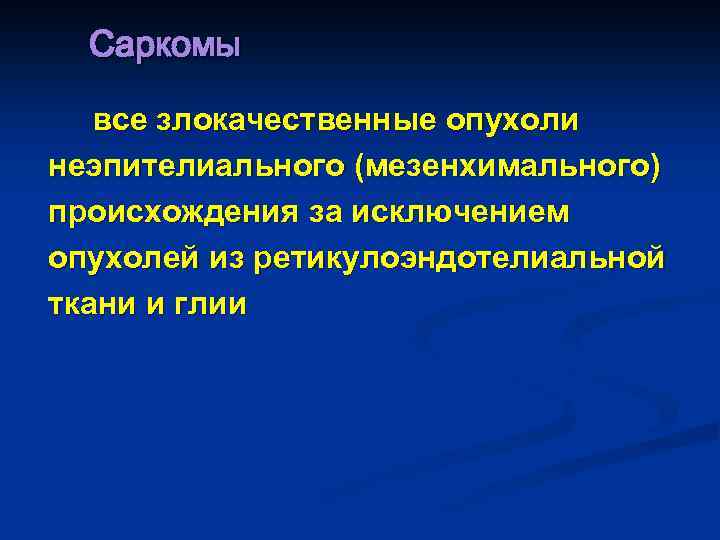 Саркомы

все злокачественные опухоли неэпителиального (мезенхимального) происхождения за исключением опухолей из ретикулоэндотелиальной ткани и глии